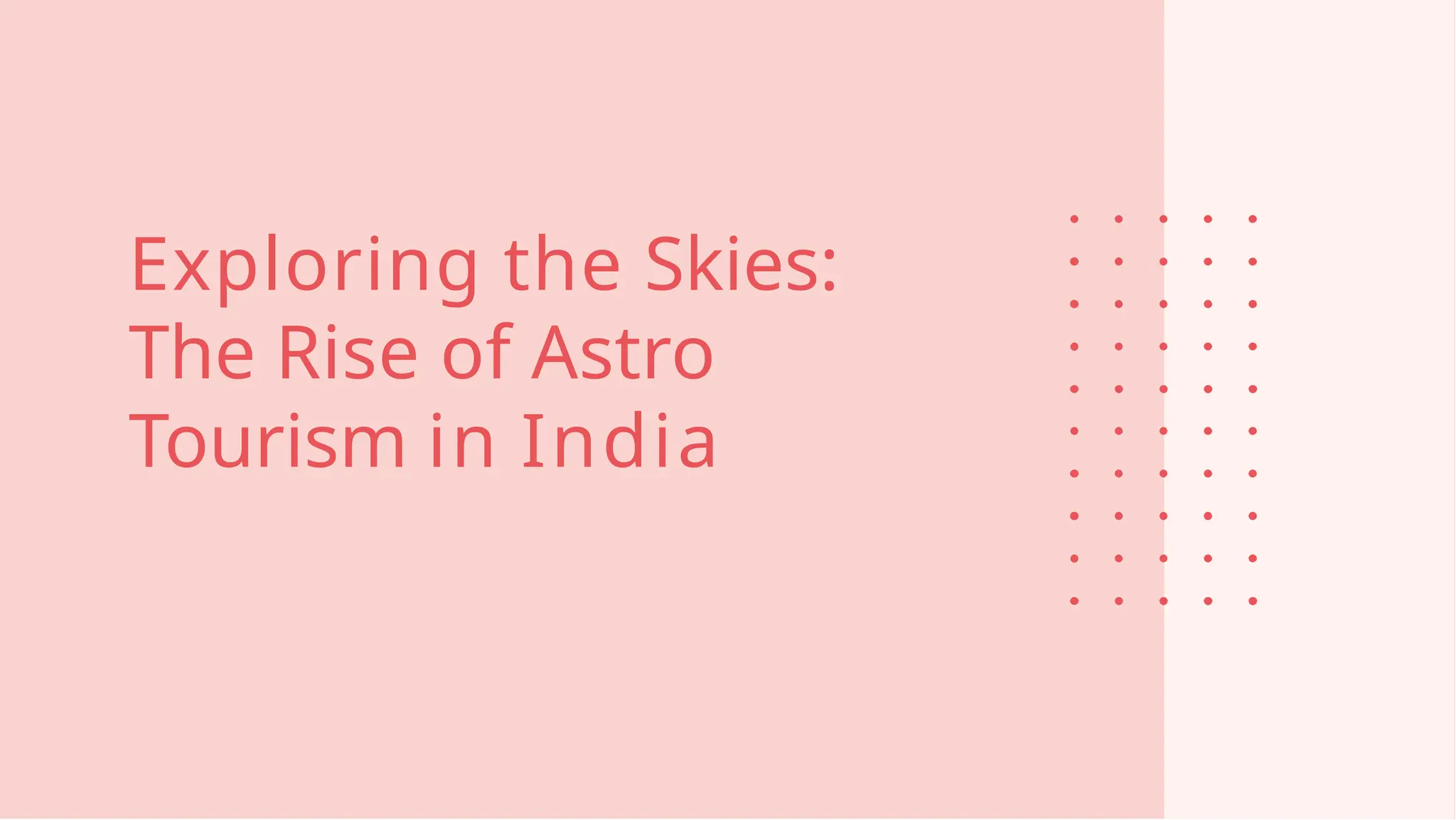 Exploring the Skies: The Rise of Astro Tourism in India